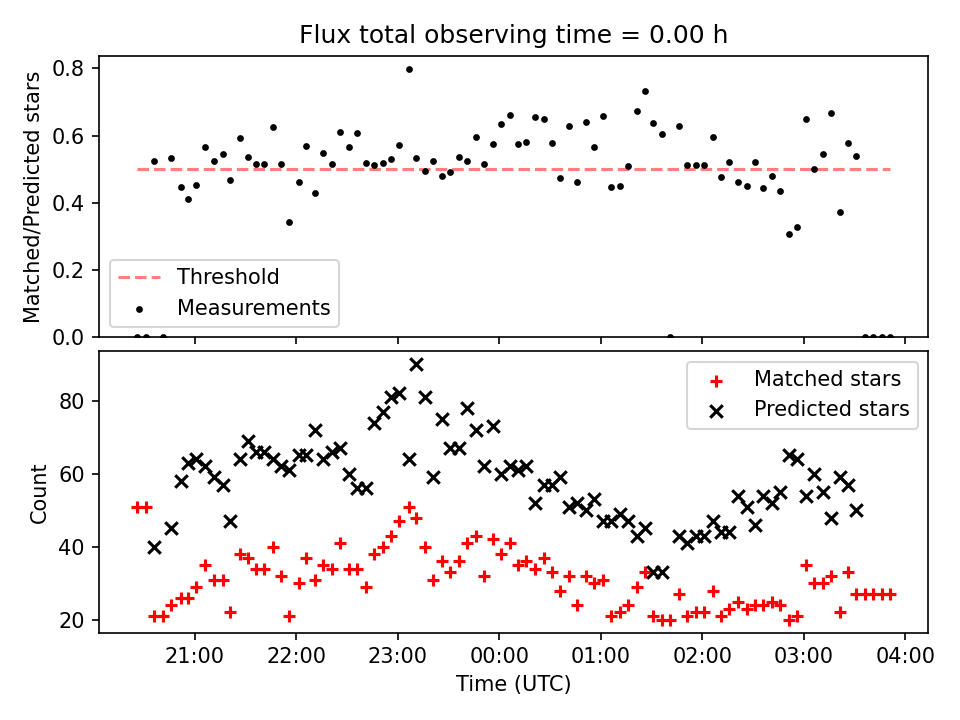 Flux total observing time = 0.00 h

Matched/Predicted stars

0.8
0.6
0.4
0.2
0.0

Threshold
Measurements

Count

80
60
40
20

Matched stars
Predicted stars

21:00
22:00
23:00
00:00
01:00
02:00
03:00
04:00

Time (UTC)